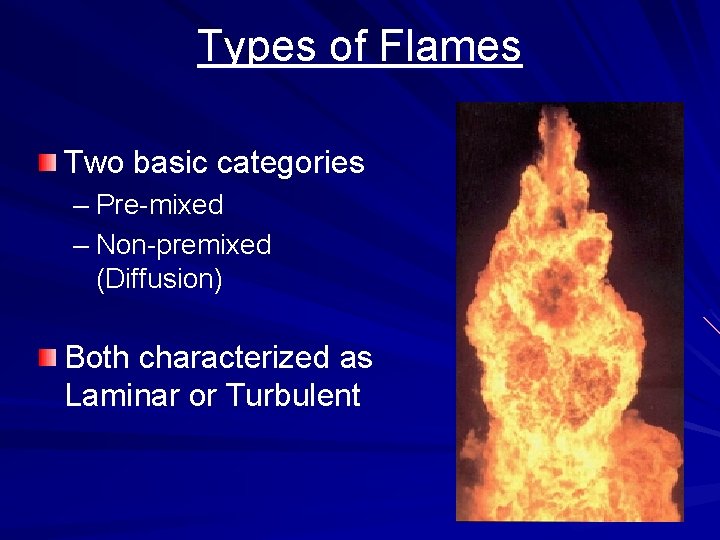 Types of Flames

Two basic categories
– Pre-mixed
– Non-premixed (Diffusion)

Both characterized as Laminar or Turbulent